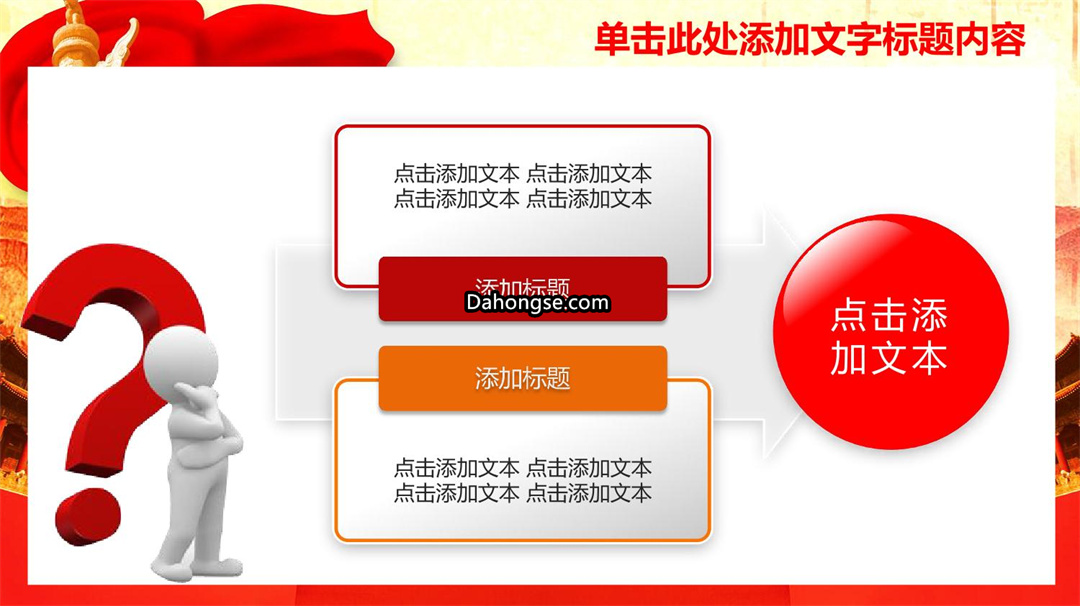 单击此处添加文字标题内容

点击添加文本 点击添加文本
点击添加文本 点击添加文本

添加标题

Dahongse.com

添加标题

点击添加文本 点击添加文本
点击添加文本 点击添加文本

点击添加文本